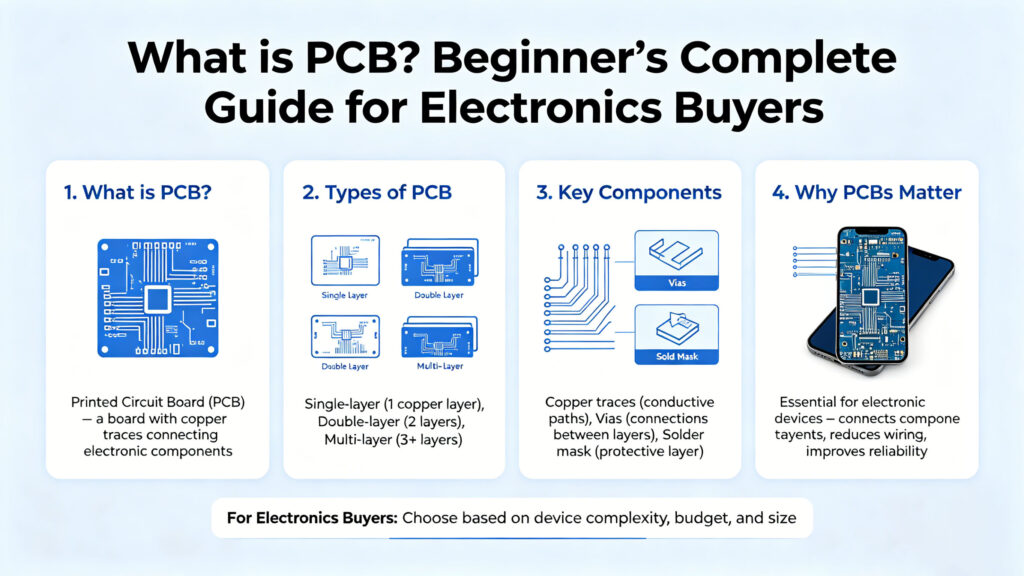 What is PCB? Beginner's Complete Guide for Electronics Buyers

1. What is PCB?

Printed Circuit Board (PCB) — a board with copper traces connecting electronic components

2. Types of PCB

Single Layer

Double Layer

Double Layer

Multi-Layer

Single-layer (1 copper layer), Double-layer (2 layers), Multi-layer (3+ layers)

3. Key Components

Vias

Sold Mask

Copper traces (conductive paths), Vias (connections between layers), Solder mask (protective layer)

4. Why PCBs Matter

Essential for electronic devices — connects compone tayents, reduces wiring, improves reliability

For Electronics Buyers: Choose based on device complexity, budget, and size